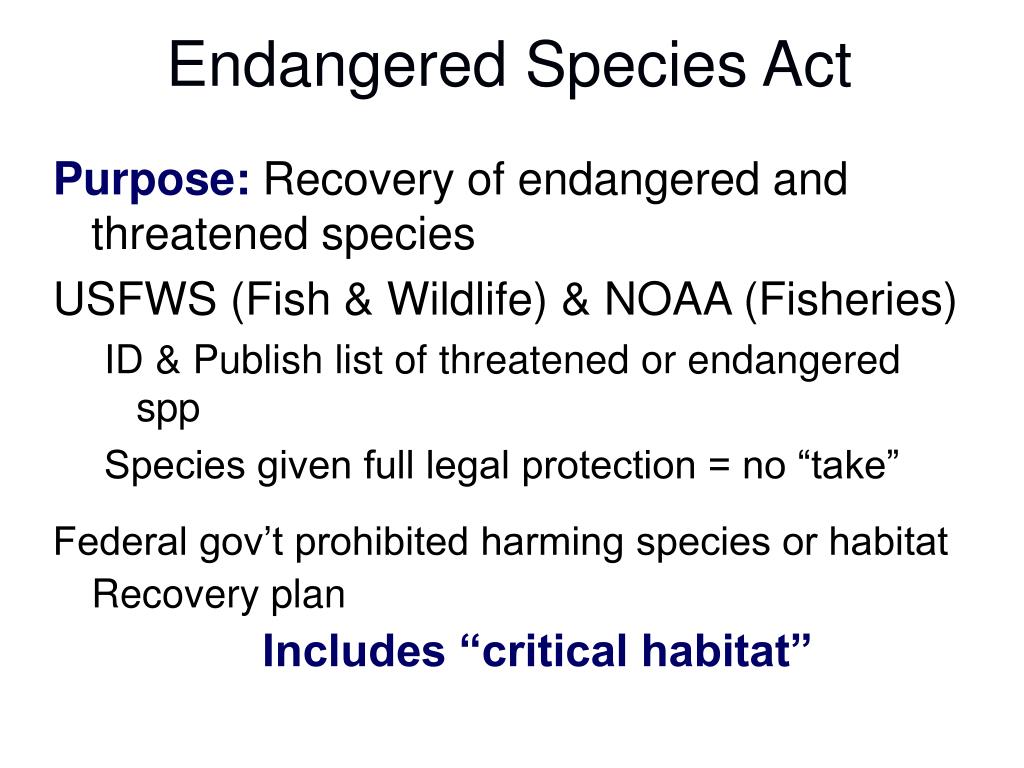 Endangered Species Act

Purpose: Recovery of endangered and threatened species

USFWS (Fish & Wildlife) & NOAA (Fisheries)

ID & Publish list of threatened or endangered spp

Species given full legal protection = no “take”

Federal gov’t prohibited harming species or habitat

Recovery plan

Includes “critical habitat”